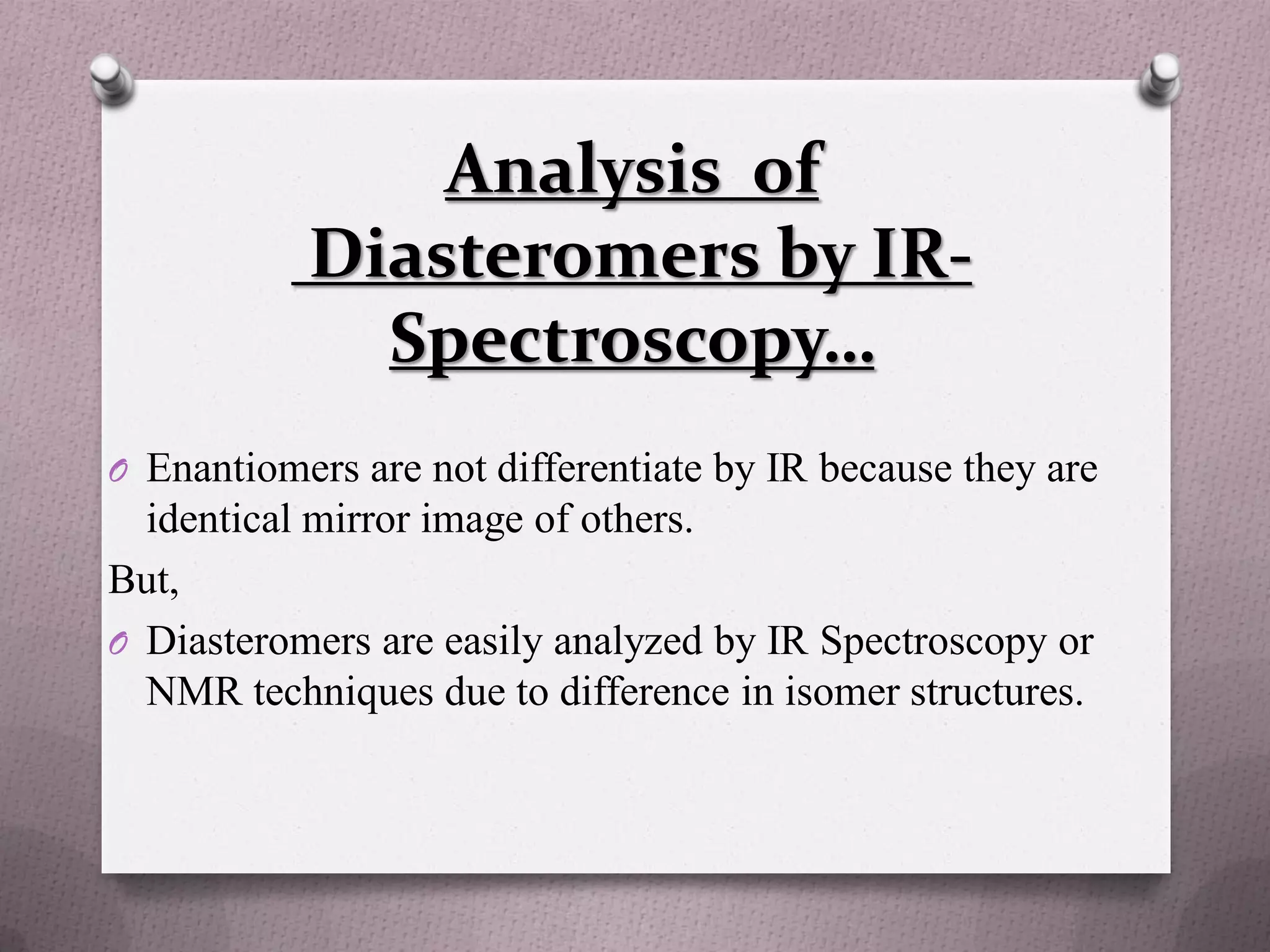 Analysis of Diasteromers by IR-Spectroscopy…

O Enantiomers are not differentiate by IR because they are identical mirror image of others.

But,

O Diasteromers are easily analyzed by IR Spectroscopy or NMR techniques due to difference in isomer structures.